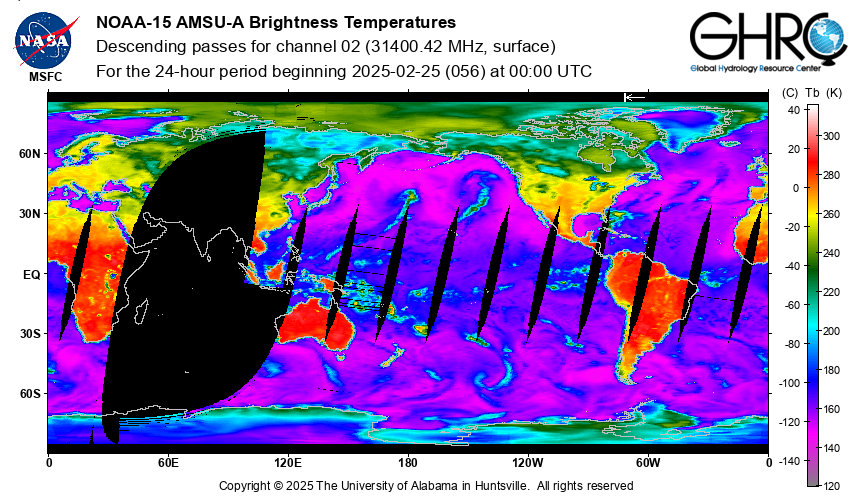 NASA
MSFC

NOAA-15 AMSU-A Brightness Temperatures
Descending passes for channel 02 (31400.42 MHz, surface)
For the 24-hour period beginning 2025-02-25 (056) at 00:00 UTC

GHRC
Global Hydrology Resource Center

60N
30N
EQ
30S
60S

0
60E
120E
180
120W
60W
0

(C) Tb (K)
40
20
0
-20
-40
-60
-80
-100
-120
-140
300
280
260
240
220
200
180
160
140
120

Copyright © 2025 The University of Alabama in Huntsville. All rights reserved